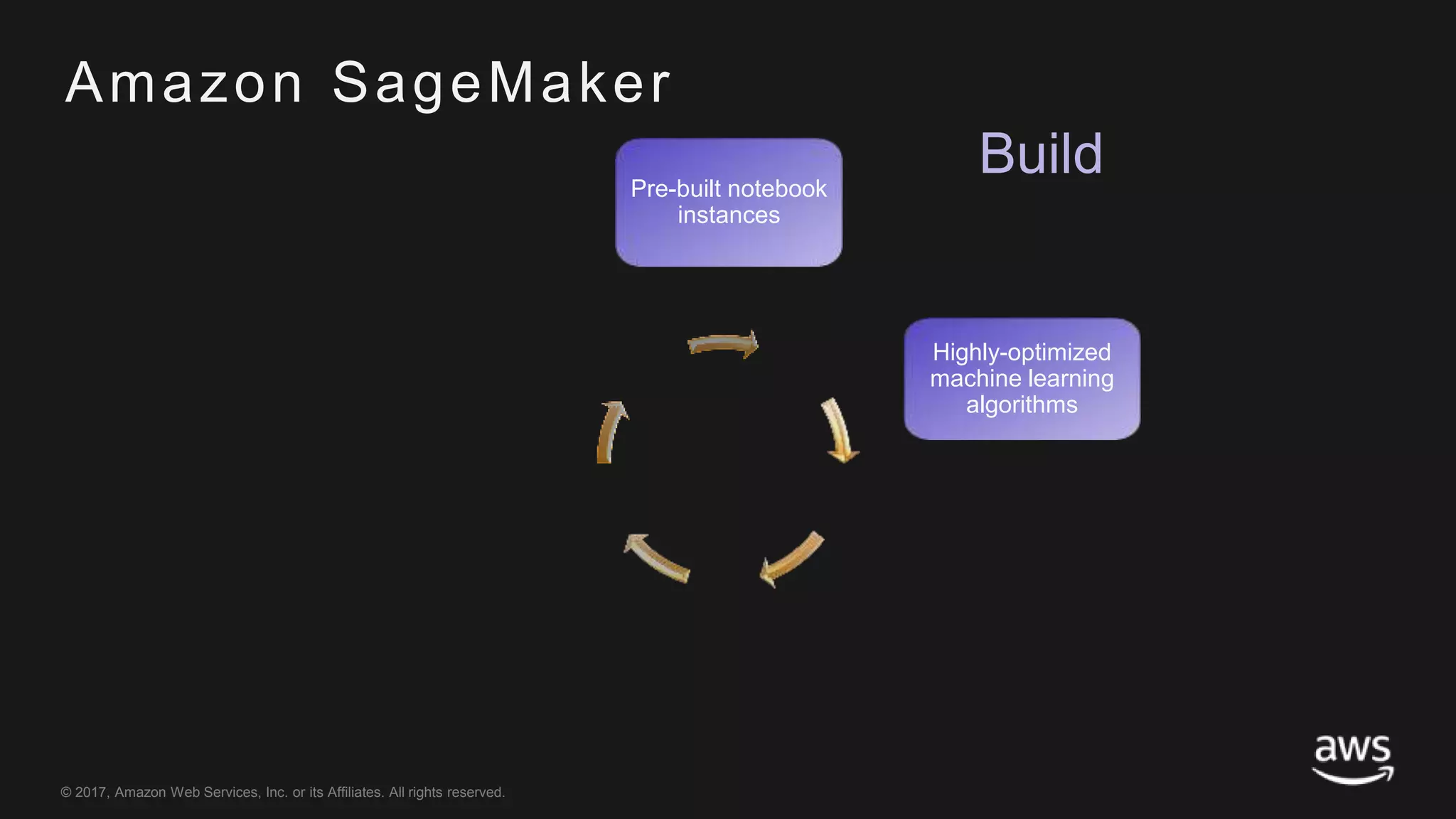 Amazon SageMaker

Build

Pre-built notebook instances

Highly-optimized machine learning algorithms

© 2017, Amazon Web Services, Inc. or its Affiliates. All rights reserved.

aws